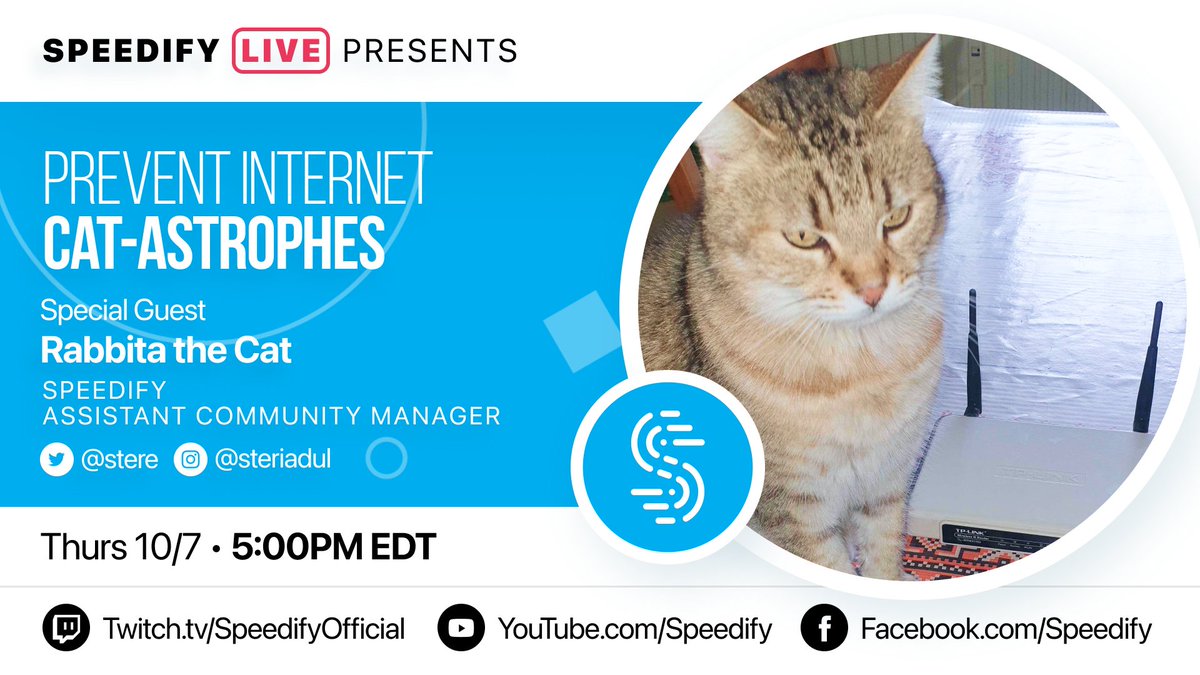 SPEEDIFY LIVE PRESENTS

PREVENT INTERNET CAT-ASTROPHES

Special Guest
Rabbita the Cat
SPEEDIFY
ASSISTANT COMMUNITY MANAGER

@stere @steriadul

TP-LINK

Thurs 10/7 • 5:00PM EDT

Twitch.tv/SpeedifyOfficial YouTube.com/Speedify Facebook.com/Speedify